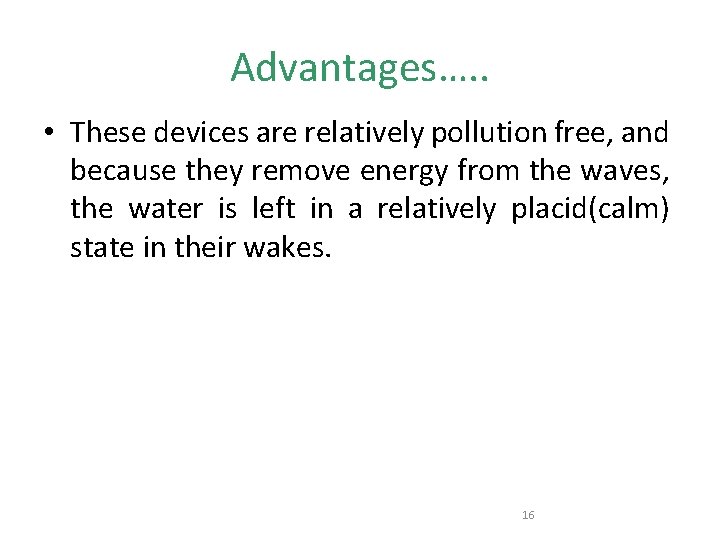 Advantages…..

• These devices are relatively pollution free, and because they remove energy from the waves, the water is left in a relatively placid(calm) state in their wakes.

16